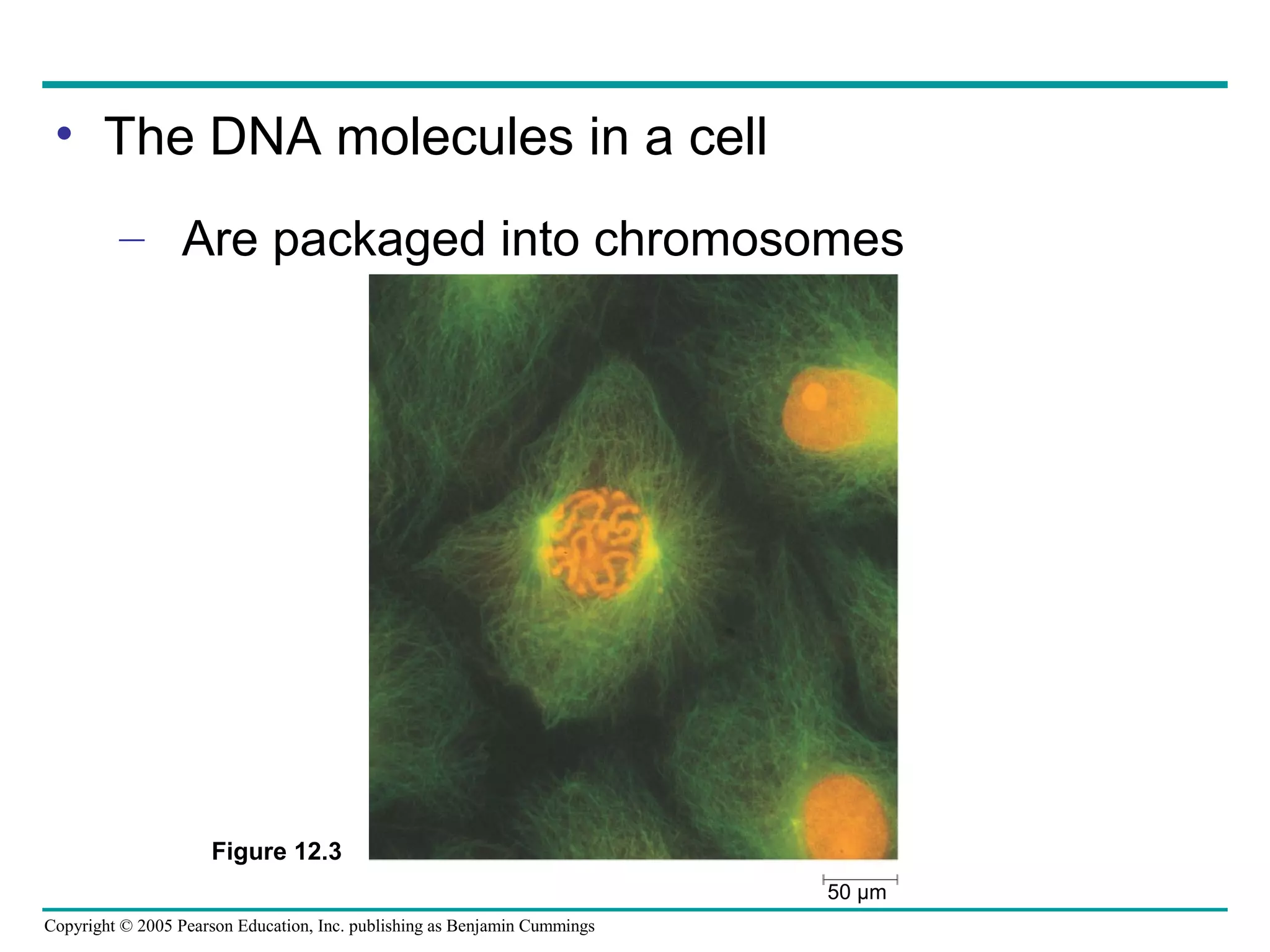 • The DNA molecules in a cell

– Are packaged into chromosomes

Figure 12.3

50 µm

Copyright © 2005 Pearson Education, Inc. publishing as Benjamin Cummings